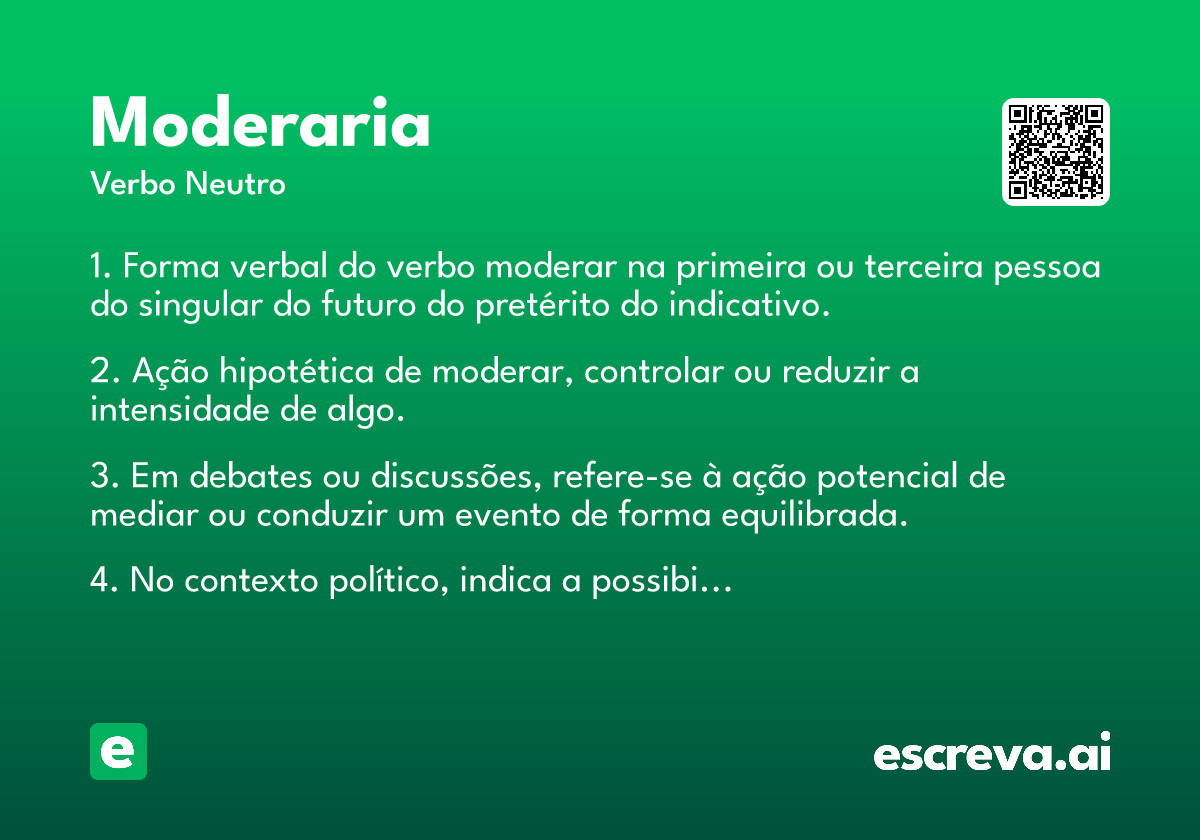 Moderaria

Verbo Neutro

1. Forma verbal do verbo moderar na primeira ou terceira pessoa do singular do futuro do pretérito do indicativo.

2. Ação hipotética de moderar, controlar ou reduzir a intensidade de algo.

3. Em debates ou discussões, refere-se à ação potencial de mediar ou conduzir um evento de forma equilibrada.

4. No contexto político, indica a possibi...

e

escreva.ai